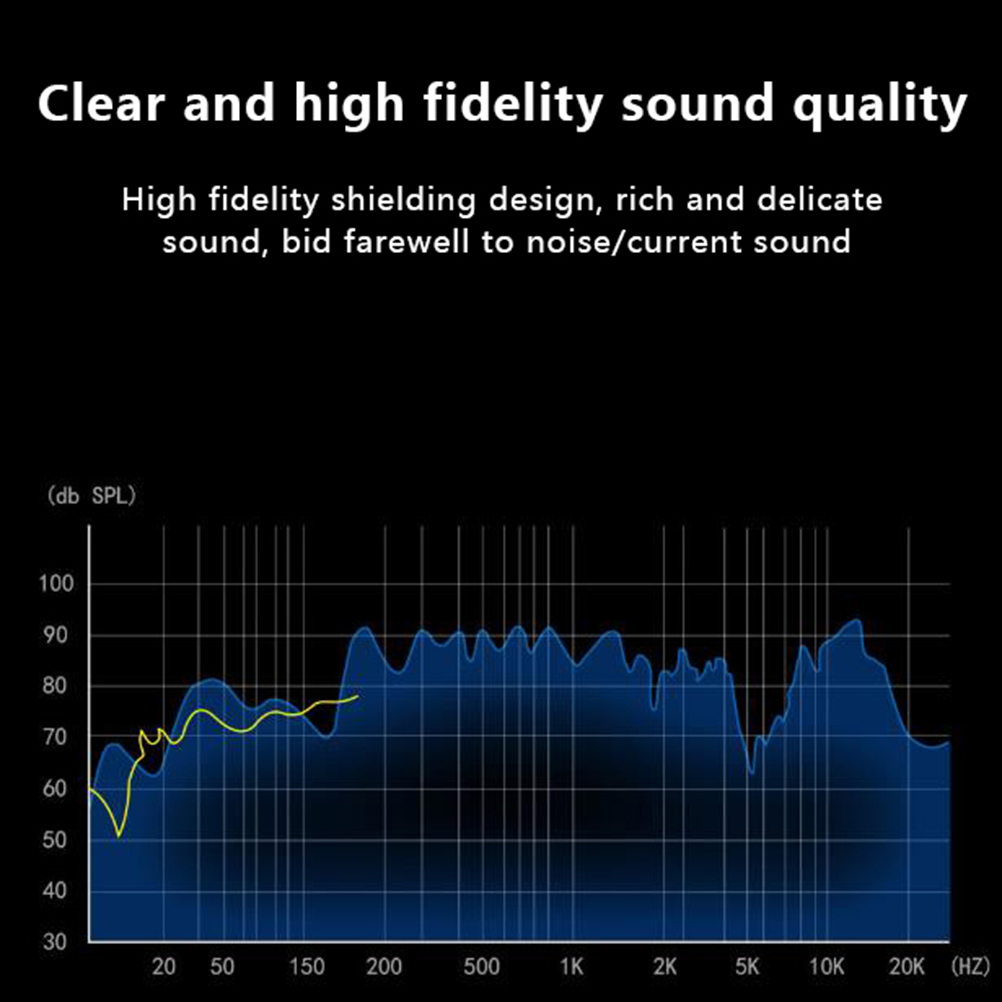 Clear and high fidelity sound quality

High fidelity shielding design, rich and delicate sound, bid farewell to noise/current sound

(db SPL)

100
90
80
70
60
50
40
30

20 50 150 200 500 1K 2K 5K 10K 20K (HZ)